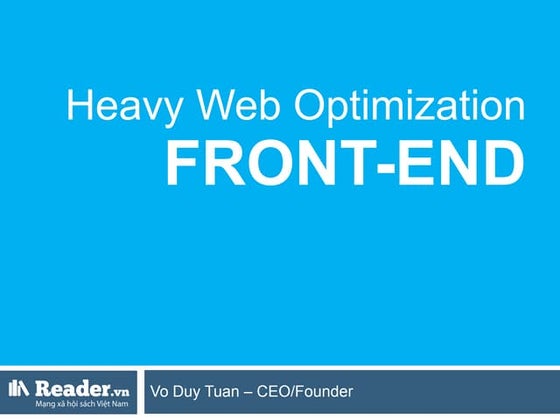 Heavy Web Optimization
FRONT-END

Reader.vn
Mạng xã hội sách Việt Nam

Vo Duy Tuan – CEO/Founder